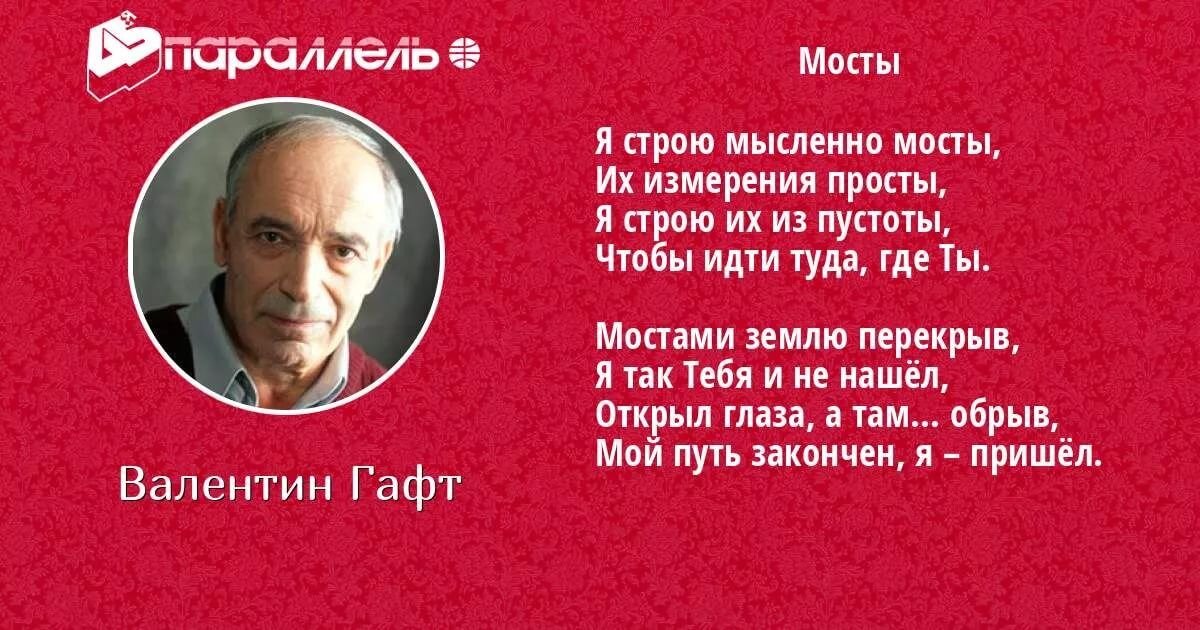 параллель

Валентин Гафт

Мосты

Я строю мысленно мосты,
Их измерения просты,
Я строю их из пустоты,
Чтобы идти туда, где Ты.

Мостами землю перекрыв,
Я так Тебя и не нашёл,
Открыл глаза, а там... обрыв,
Мой путь закончен, я – пришёл.